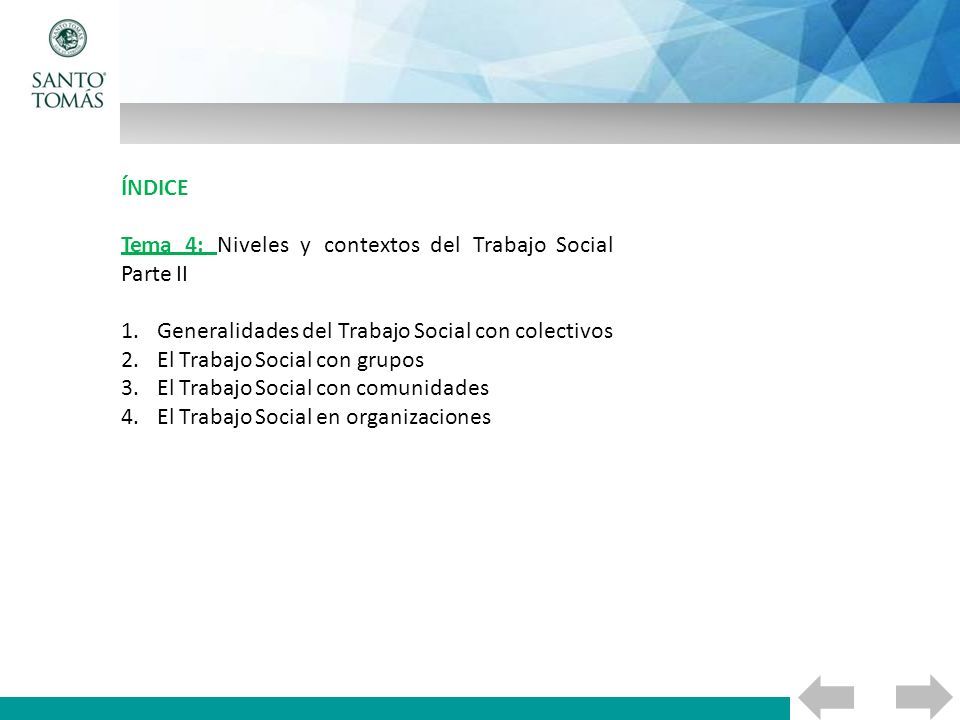 SANTO TOMÁS

ÍNDICE

Tema 4: Niveles y contextos del Trabajo Social Parte II

1. Generalidades del Trabajo Social con colectivos
2. El Trabajo Social con grupos
3. El Trabajo Social con comunidades
4. El Trabajo Social en organizaciones